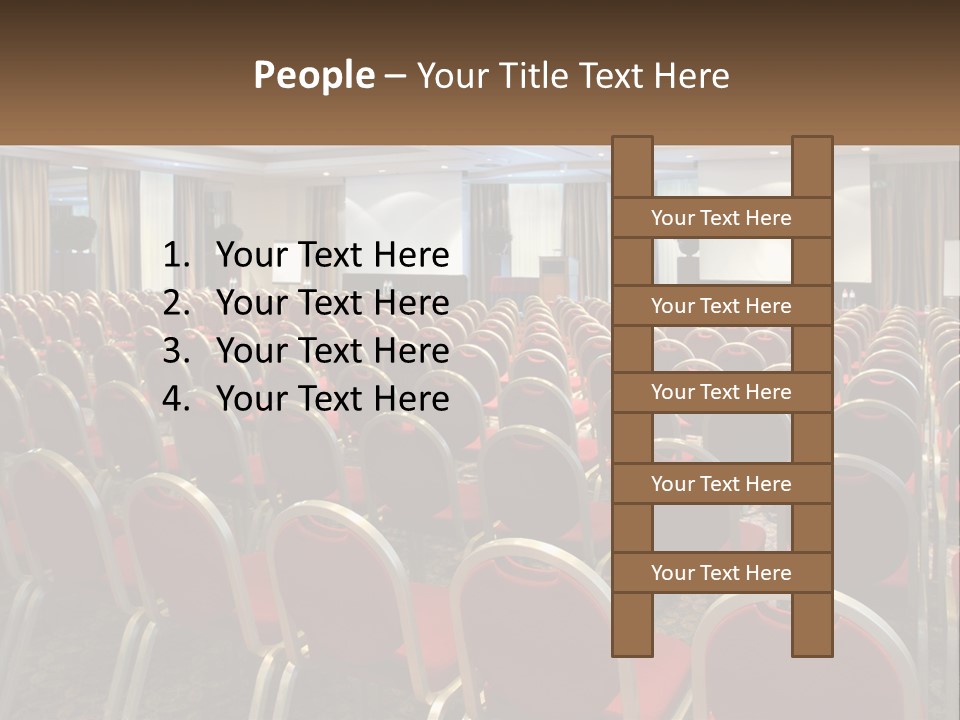 People – Your Title Text Here

1. Your Text Here
2. Your Text Here
3. Your Text Here
4. Your Text Here

Your Text Here

Your Text Here

Your Text Here

Your Text Here

Your Text Here